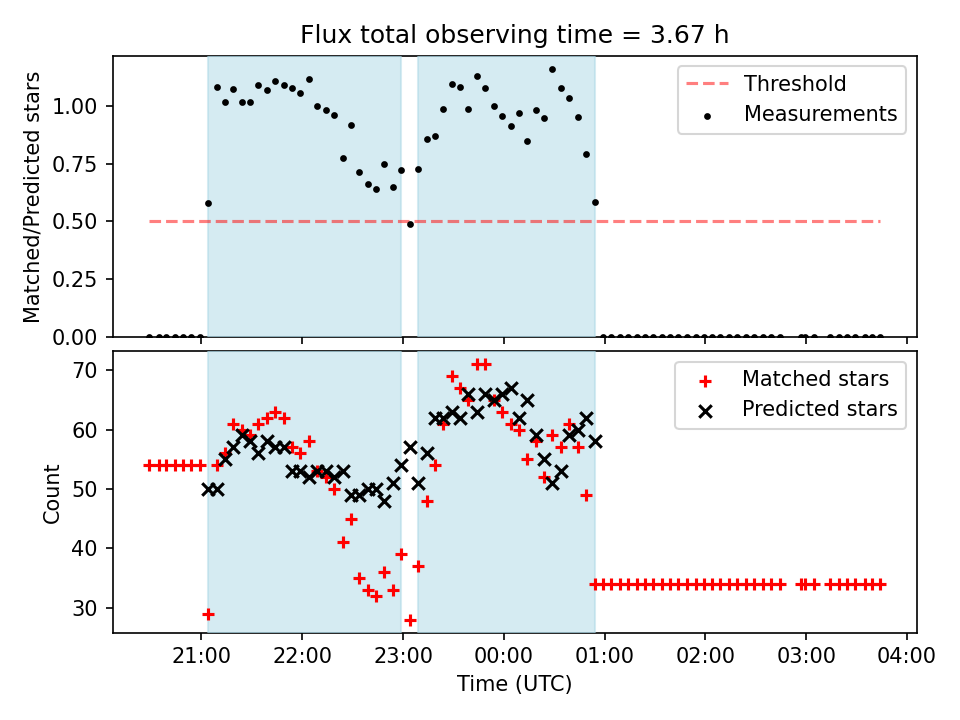 Flux total observing time = 3.67 h

Matched/Predicted stars

1.00
0.75
0.50
0.25
0.00

Threshold
Measurements

Count

70
60
50
40
30

Matched stars
Predicted stars

21:00 22:00 23:00 00:00 01:00 02:00 03:00 04:00

Time (UTC)